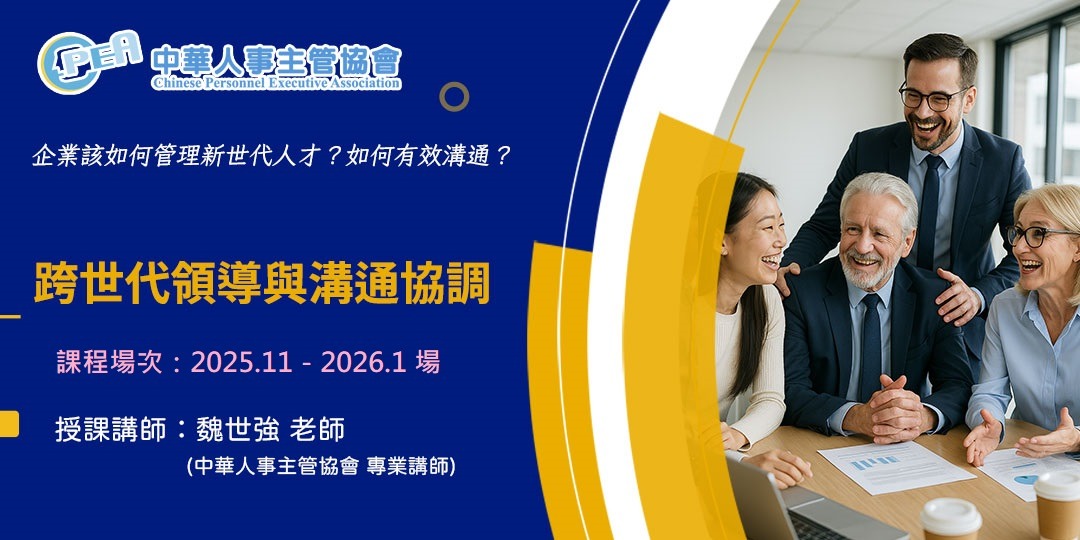 CPEA 中華人事主管協會
Chinese Personnel Executive Association

企業該如何管理新世代人才？如何有效溝通？

跨世代領導與溝通協調

課程場次：2025.11 - 2026.1 場

授課講師：魏世強 老師
(中華人事主管協會 專業講師)